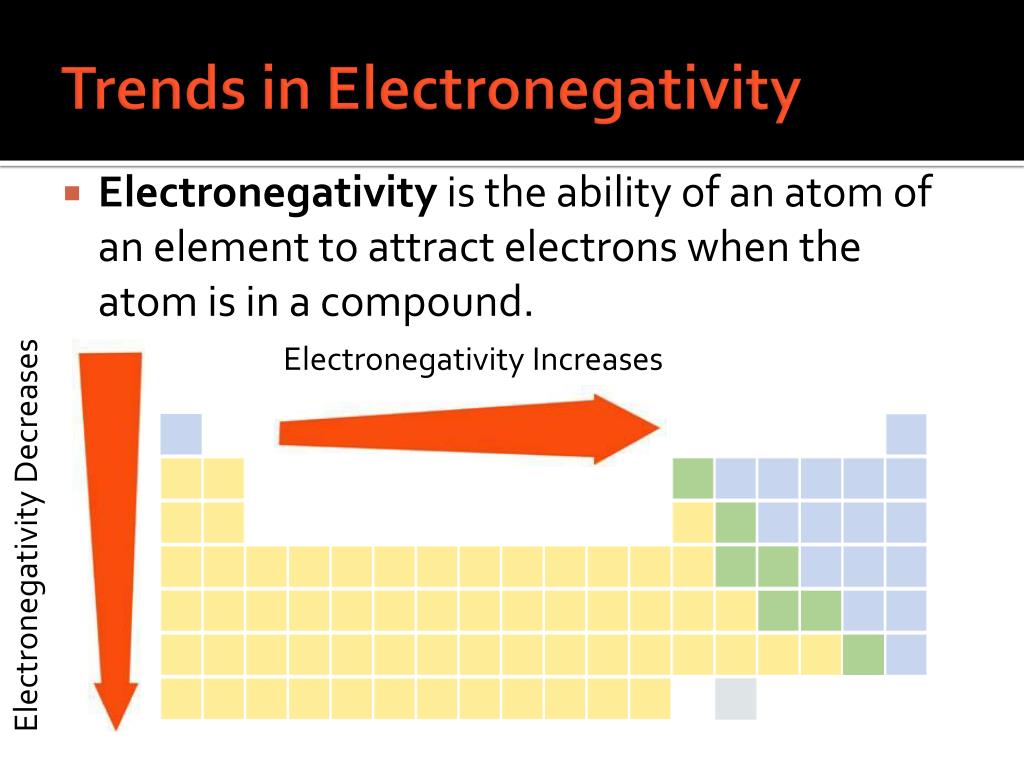 Trends in Electronegativity

Electronegativity is the ability of an atom of an element to attract electrons when the atom is in a compound.

Electronegativity Increases

Electronegativity Decreases